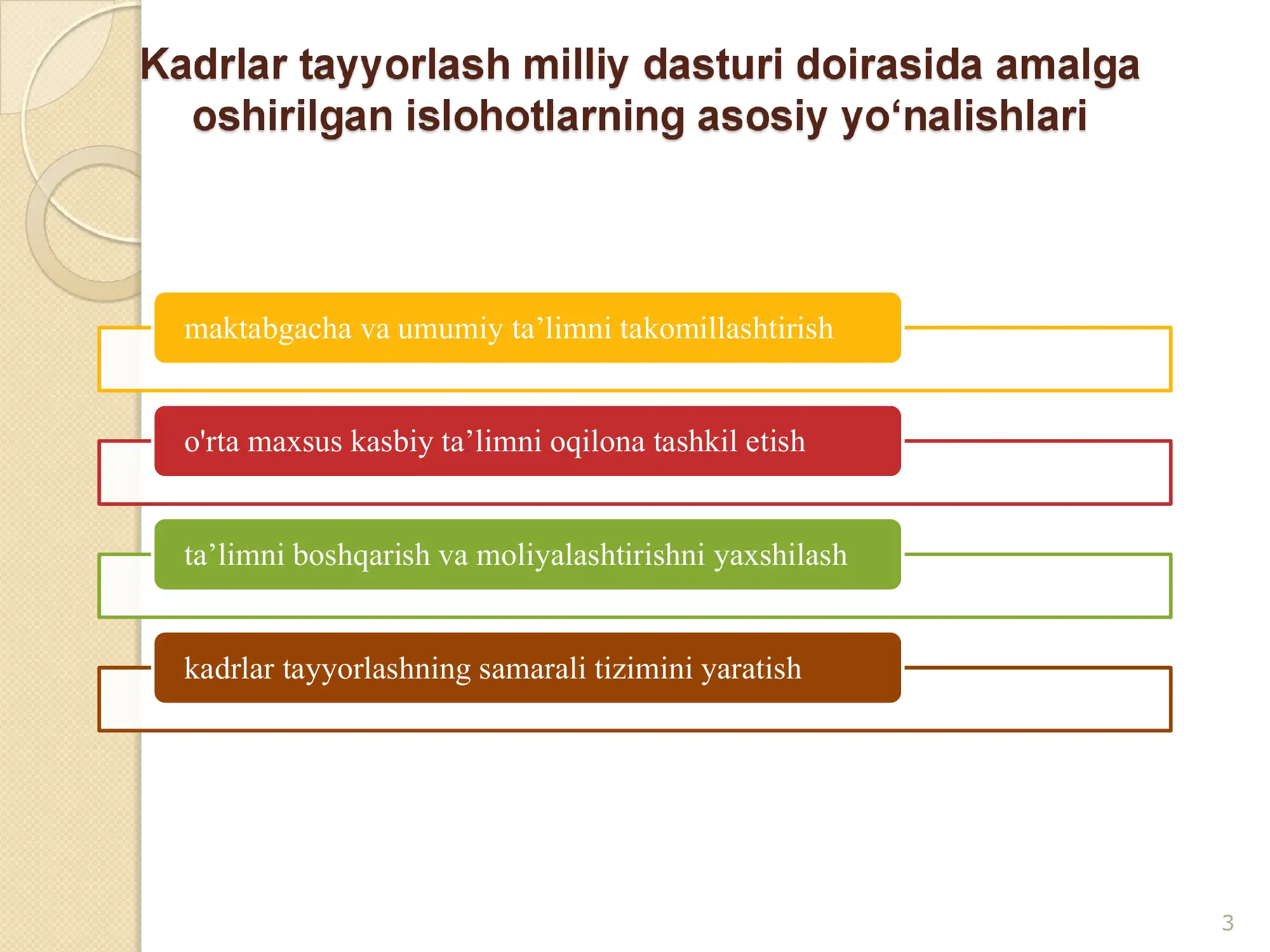 Kadrlar tayyorlash milliy dasturi doirasida amalga oshirilgan islohotlarning asosiy yo‘nalishlari

maktabgacha va umumiy ta’limni takomillashtirish

o'rta maxsus kasbiy ta’limni oqilona tashkil etish

ta’limni boshqarish va moliyalashtirishni yaxshilash

kadrlar tayyorlashning samarali tizimini yaratish

3